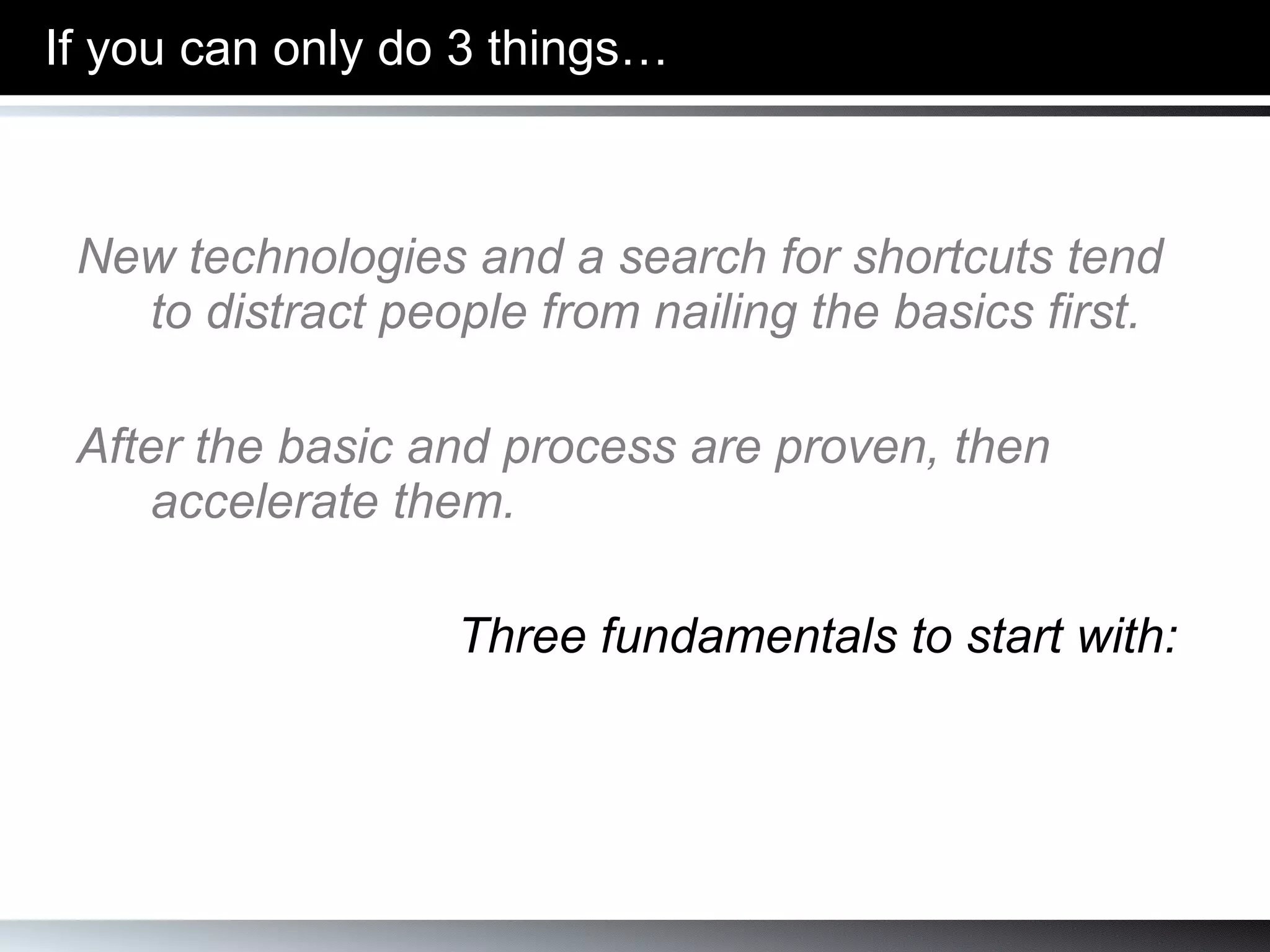 If you can only do 3 things…

New technologies and a search for shortcuts tend to distract people from nailing the basics first.

After the basic and process are proven, then accelerate them.

Three fundamentals to start with: